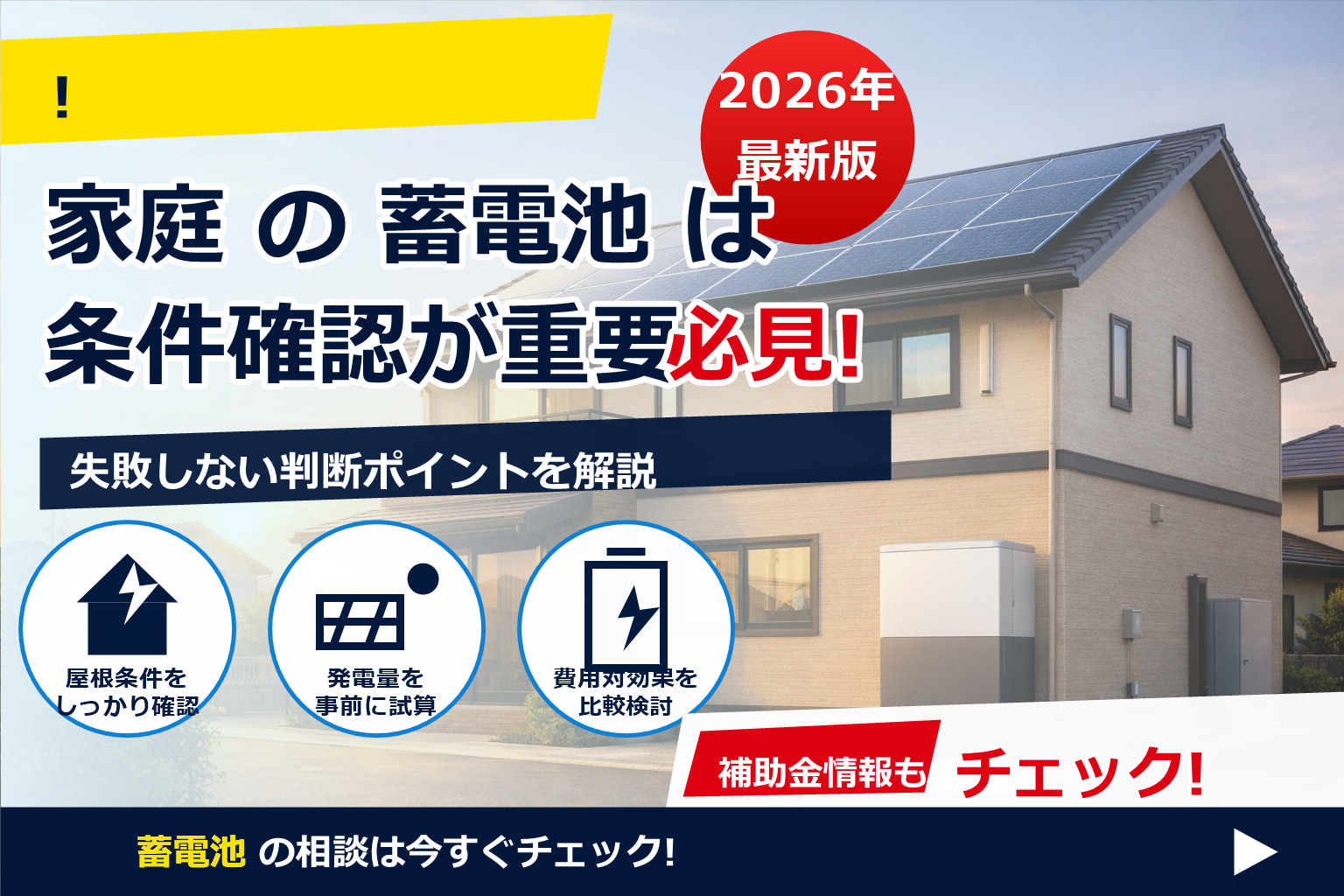 !

2026年
最新版

家庭 の 蓄電池 は
条件確認が重要必見!

失敗しない判断ポイントを解説

屋根条件を
しっかり確認

発電量を
事前に試算

費用対効果を
比較検討

補助金情報も チェック!

蓄電池 の相談は今すぐチェック!